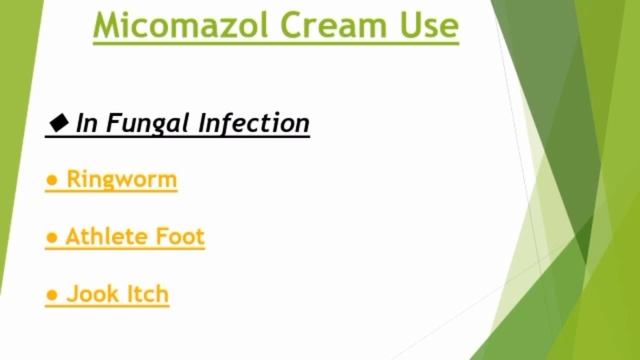 Micomazol Cream Use

◆ In Fungal Infection

● Ringworm

● Athlete Foot

● Jook Itch